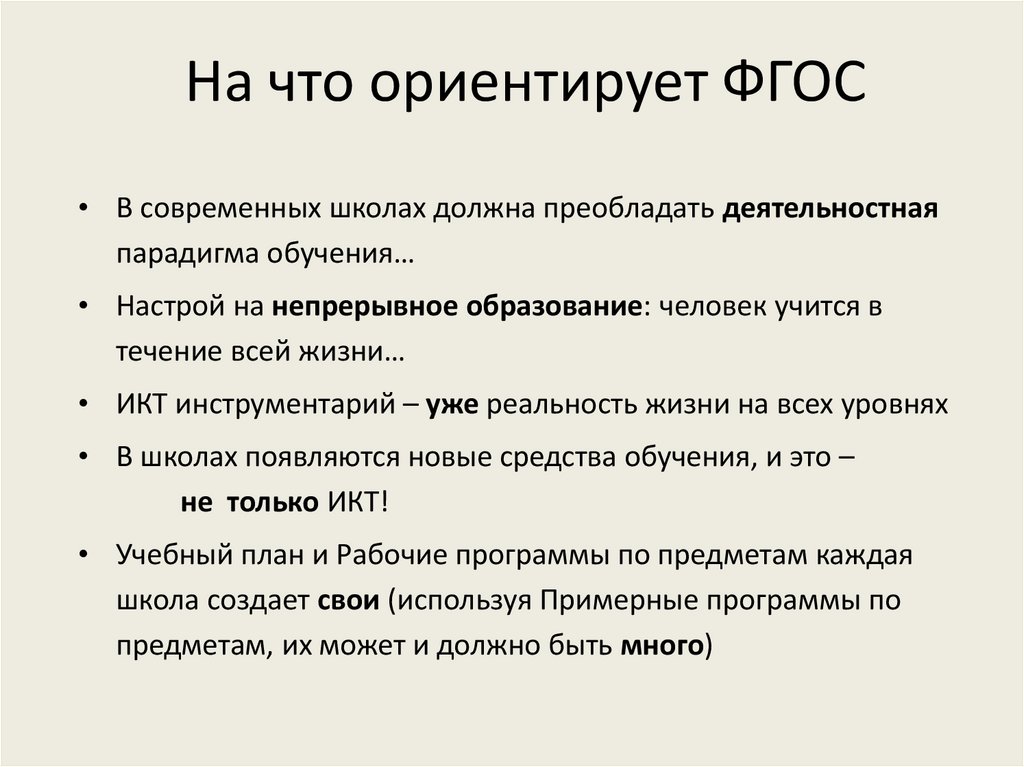 На что ориентирует ФГОС

• В современных школах должна преобладать деятельностная парадигма обучения…

• Настрой на непрерывное образование: человек учится в течение всей жизни…

• ИКТ инструментарий – уже реальность жизни на всех уровнях

• В школах появляются новые средства обучения, и это – не только ИКТ!

• Учебный план и Рабочие программы по предметам каждая школа создает свои (используя Примерные программы по предметам, их может и должно быть много)